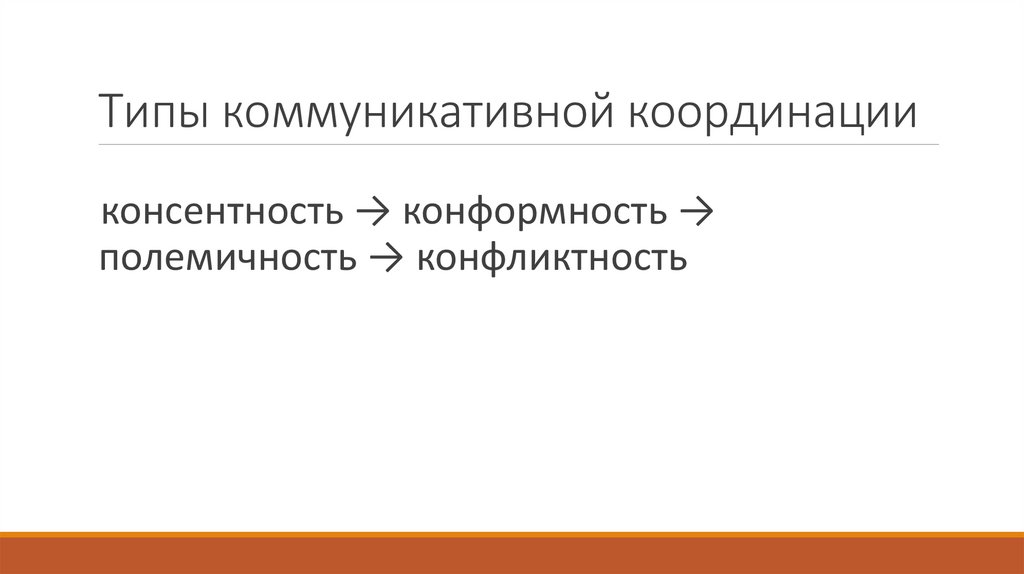 Типы коммуникативной координации

консентность → конформность → полемичность → конфликтность